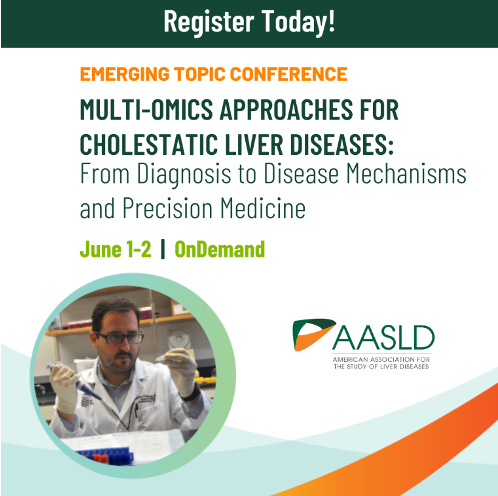 Register Today!

EMERGING TOPIC CONFERENCE

MULTI-OMICS APPROACHES FOR CHOLESTATIC LIVER DISEASES: From Diagnosis to Disease Mechanisms and Precision Medicine

June 1-2 | OnDemand

AASLD
AMERICAN ASSOCIATION FOR THE STUDY OF LIVER DISEASES